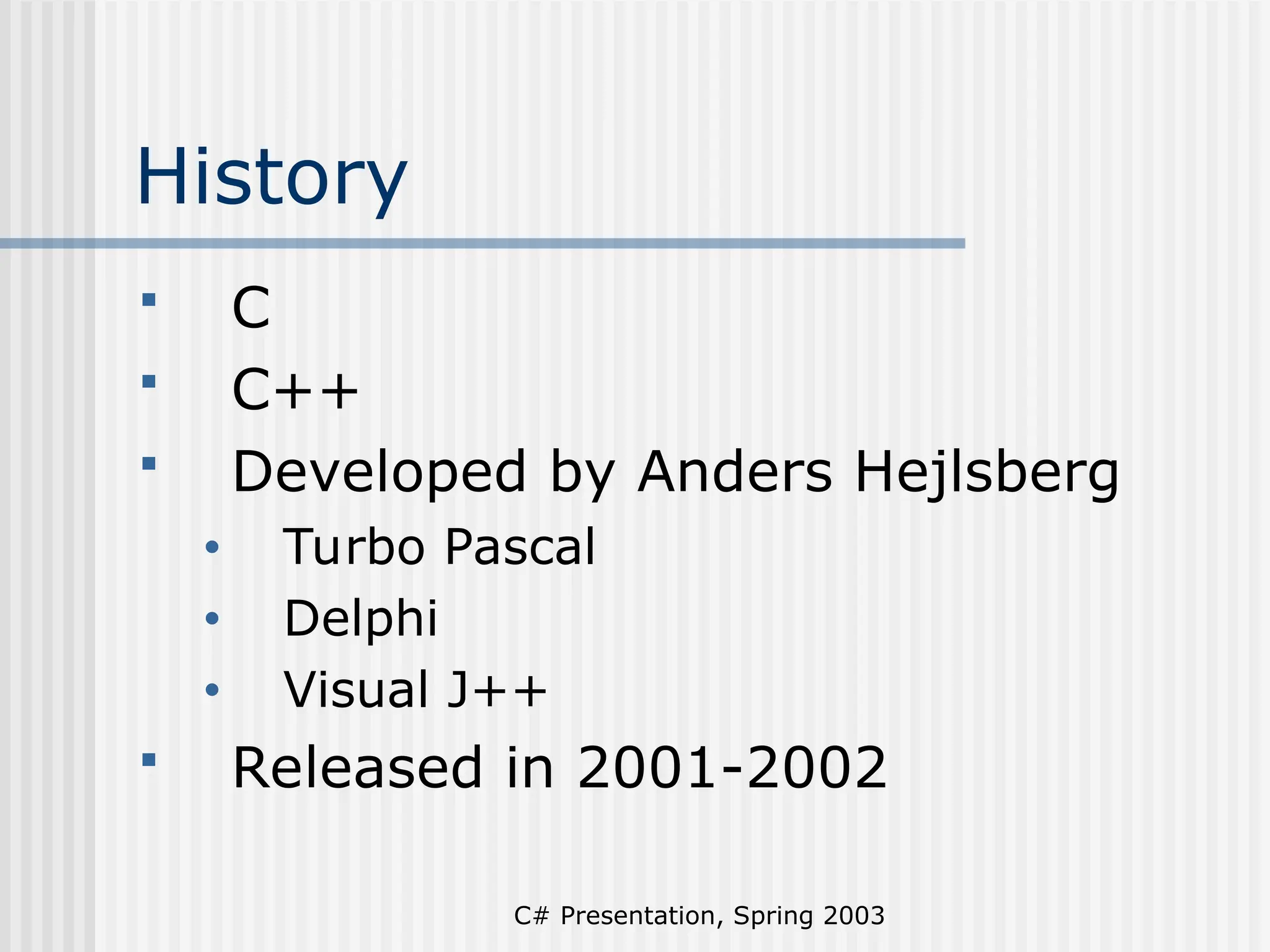 History

▪ C
▪ C++
▪ Developed by Anders Hejlsberg
  • Turbo Pascal
  • Delphi
  • Visual J++
▪ Released in 2001-2002

C# Presentation, Spring 2003